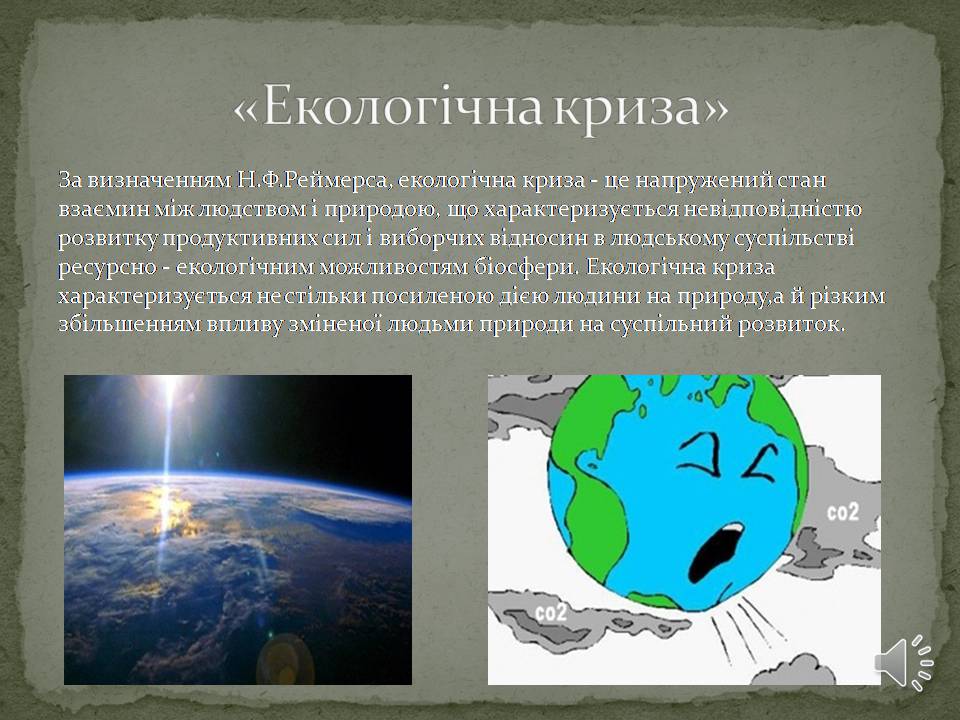 «Екологічна криза»

За визначенням Н.Ф.Реймерса, екологічна криза - це напружений стан взаємин між людством і природою, що характеризується невідповідністю розвитку продуктивних сил і виборчих відносин в людському суспільстві ресурсно - екологічним можливостям біосфери. Екологічна криза характеризується не стільки посиленою дією людини на природу,а й різким збільшенням впливу зміненої людьми природи на суспільний розвиток.

co2

co2